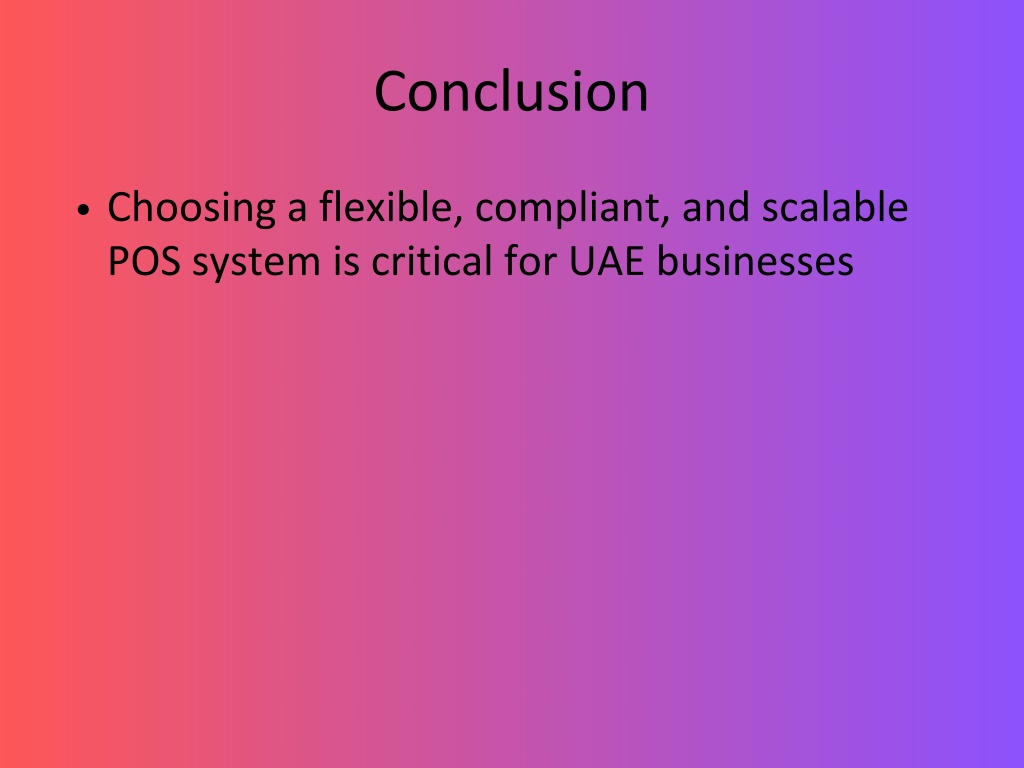 Conclusion

• Choosing a flexible, compliant, and scalable POS system is critical for UAE businesses